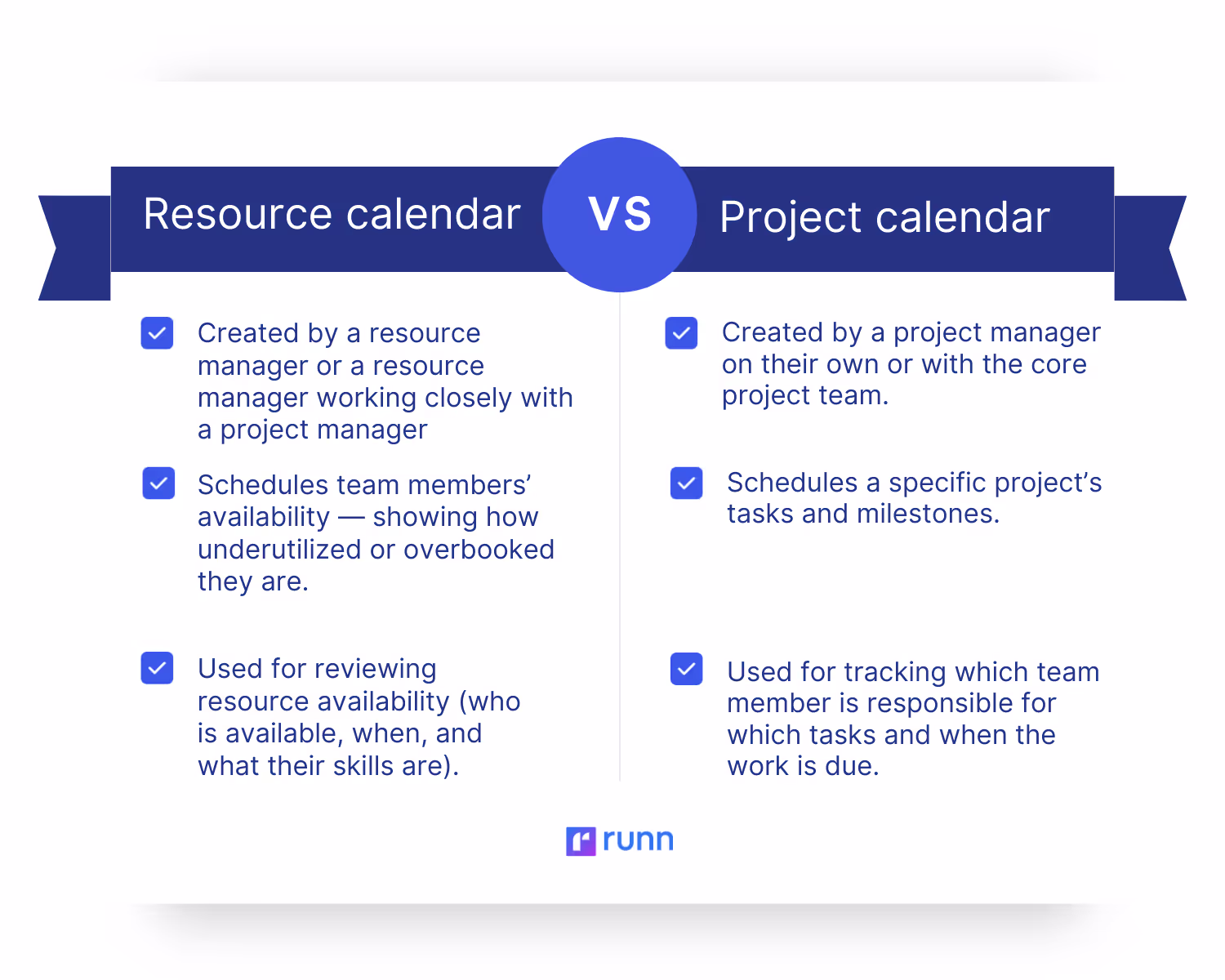 Resource calendar

VS

Project calendar

Created by a resource manager or a resource manager working closely with a project manager

Schedules team members' availability — showing how underutilized or overbooked they are.

Used for reviewing resource availability (who is available, when, and what their skills are).

Created by a project manager on their own or with the core project team.

Schedules a specific project's tasks and milestones.

Used for tracking which team member is responsible for which tasks and when the work is due.

runn